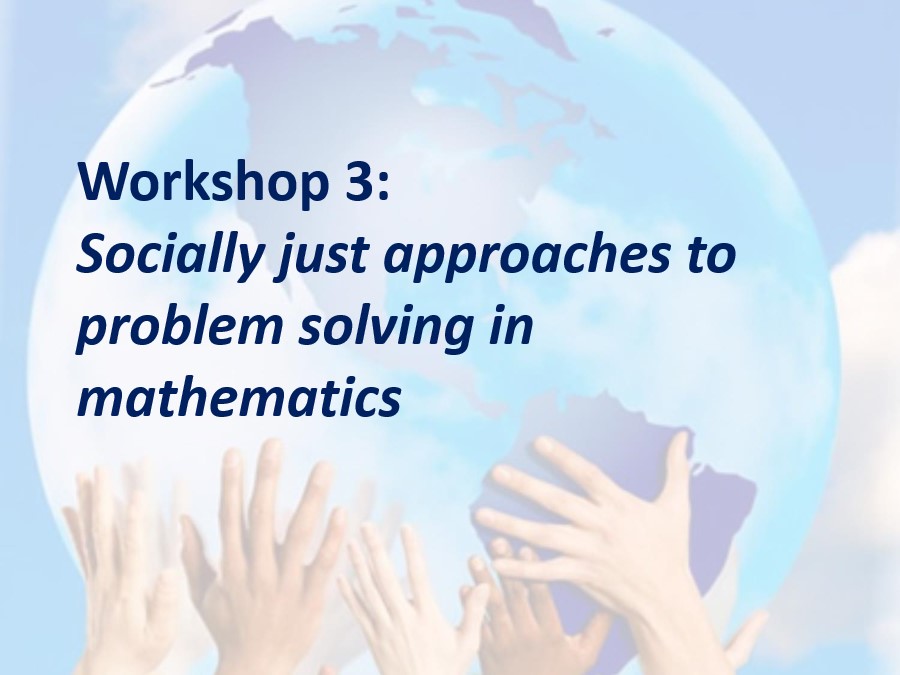 Workshop 3:
Socially just approaches to problem solving in mathematics